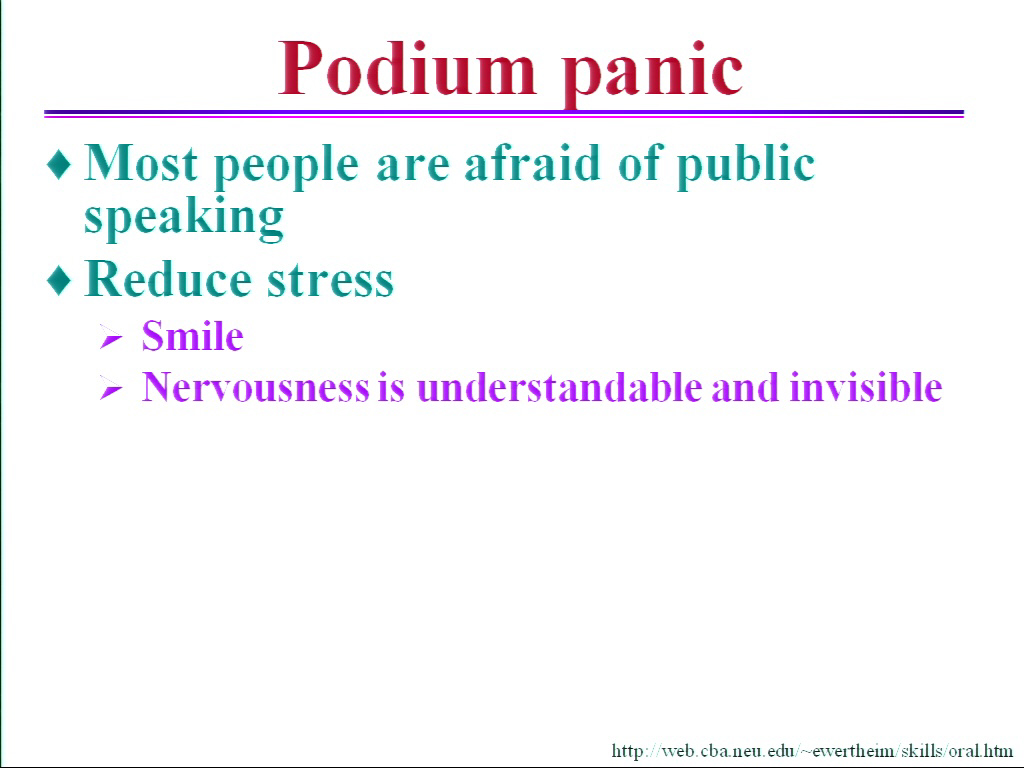 Podium panic

♦ Most people are afraid of public speaking

♦ Reduce stress

➢ Smile

➢ Nervousness is understandable and invisible

http://web.cba.neu.edu/~ewertheim/skills/oral.htm